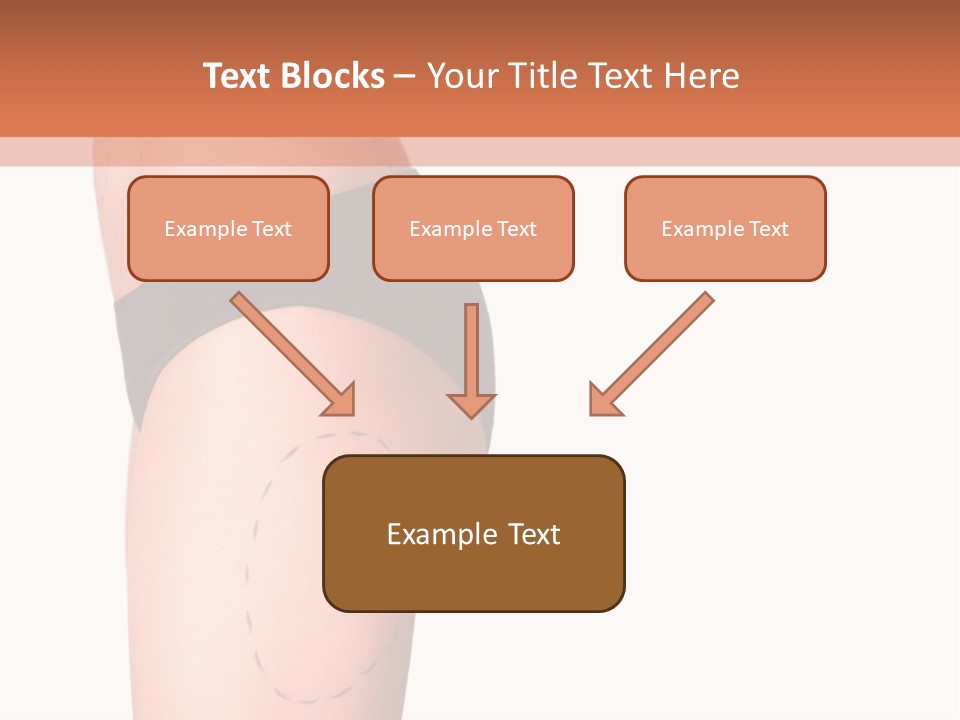 Text Blocks – Your Title Text Here

Example Text

Example Text

Example Text

Example Text